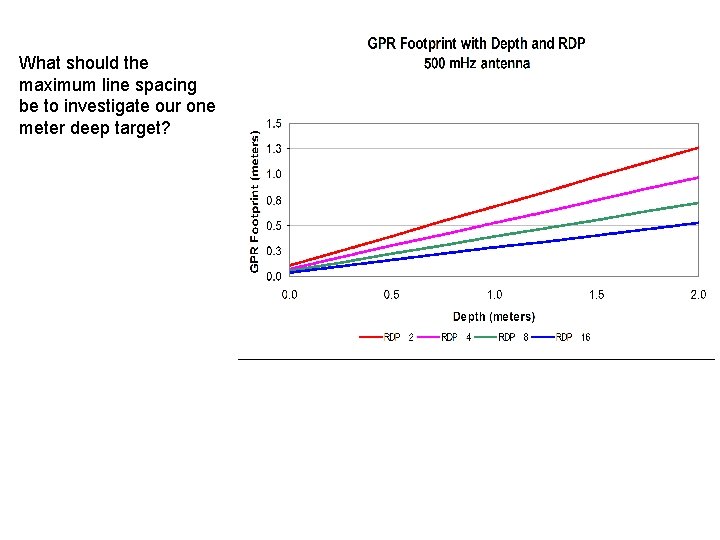 What should the maximum line spacing be to investigate our one meter deep target?

GPR Footprint with Depth and RDP
500 mHz antenna

GPR Footprint (meters)

1.5
1.3
1.0
0.8
0.5
0.3
0.0

0.0
0.5
1.0
1.5
2.0

Depth (meters)

RDP 2
RDP 4
RDP 8
RDP 16